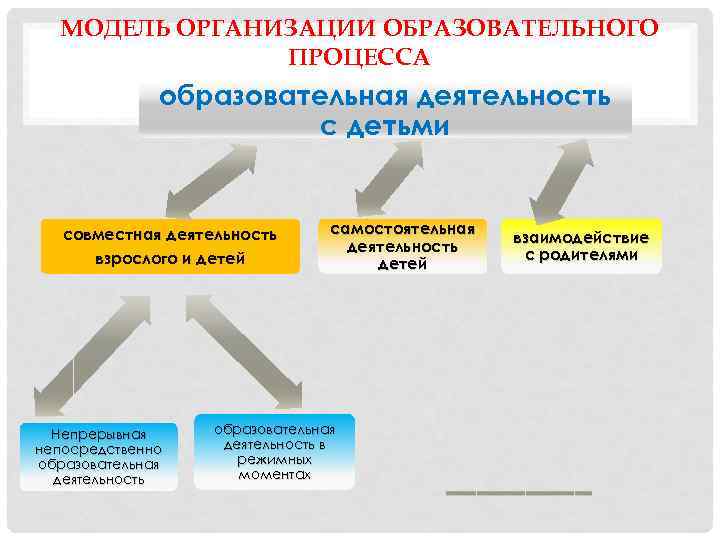 МОДЕЛЬ ОРГАНИЗАЦИИ ОБРАЗОВАТЕЛЬНОГО ПРОЦЕССА

образовательная деятельность с детьми

совместная деятельность взрослого и детей

самостоятельная деятельность детей

взаимодействие с родителями

Непрерывная непосредственно образовательная деятельность

образовательная деятельность в режимных моментах